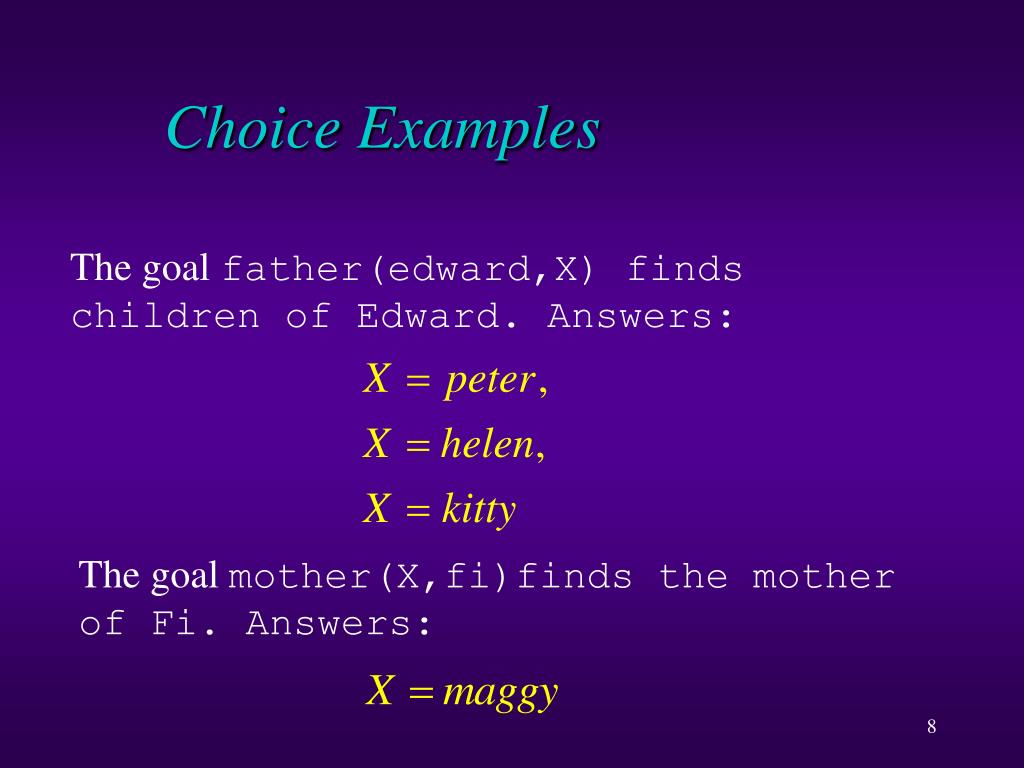 Choice Examples

The goal father(edward,X) finds children of Edward. Answers:

$X = peter,$

$X = helen,$

$X = kitty$

The goal mother(X,fi)finds the mother of Fi. Answers:

$X = maggy$

8